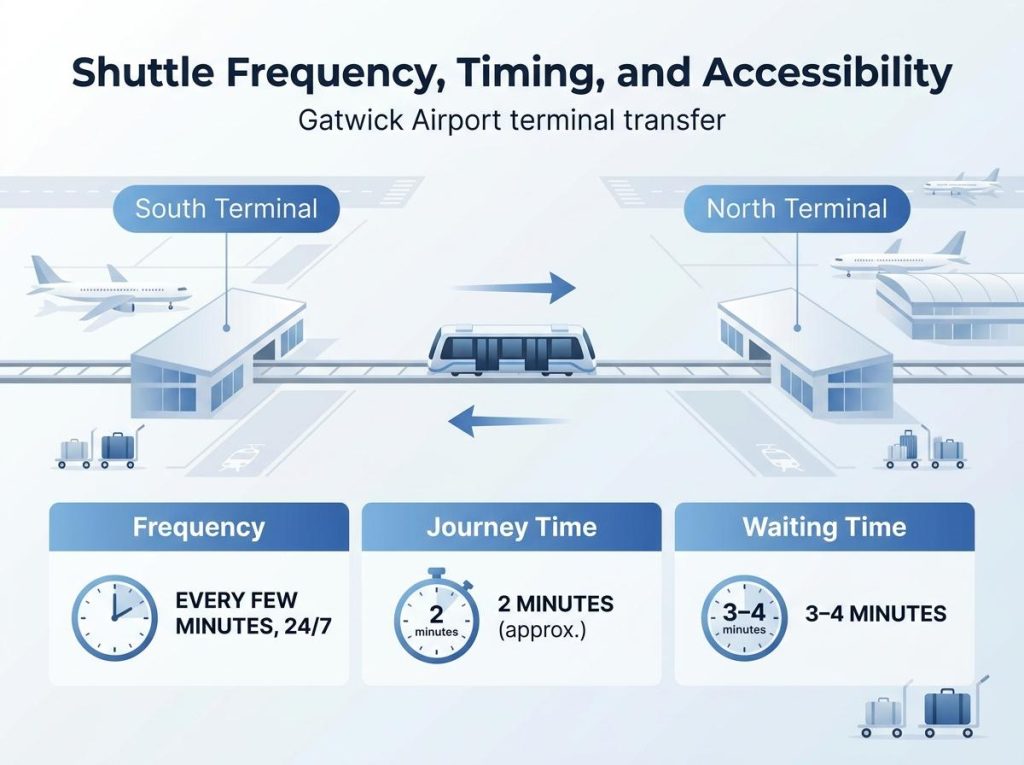 Shuttle Frequency, Timing, and Accessibility

Gatwick Airport terminal transfer

South Terminal

North Terminal

Frequency

EVERY FEW MINUTES, 24/7

Journey Time

2 minutes

2 MINUTES (approx.)

Waiting Time

3–4 minutes

3–4 MINUTES